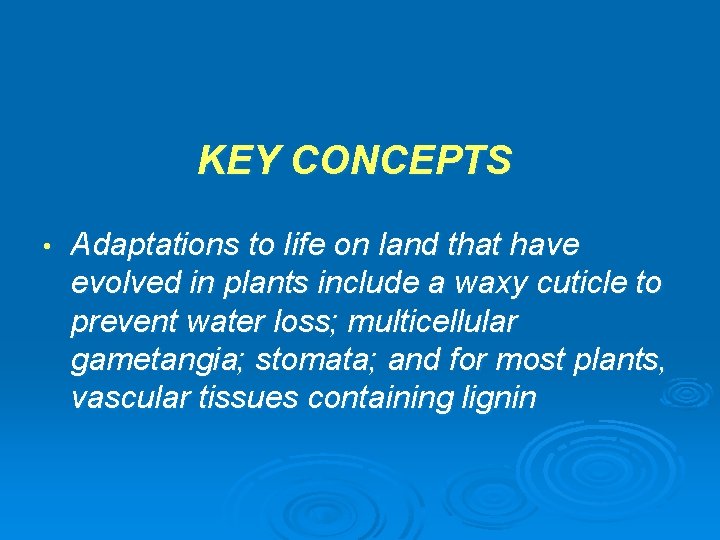 KEY CONCEPTS

• Adaptations to life on land that have evolved in plants include a waxy cuticle to prevent water loss; multicellular gametangia; stomata; and for most plants, vascular tissues containing lignin